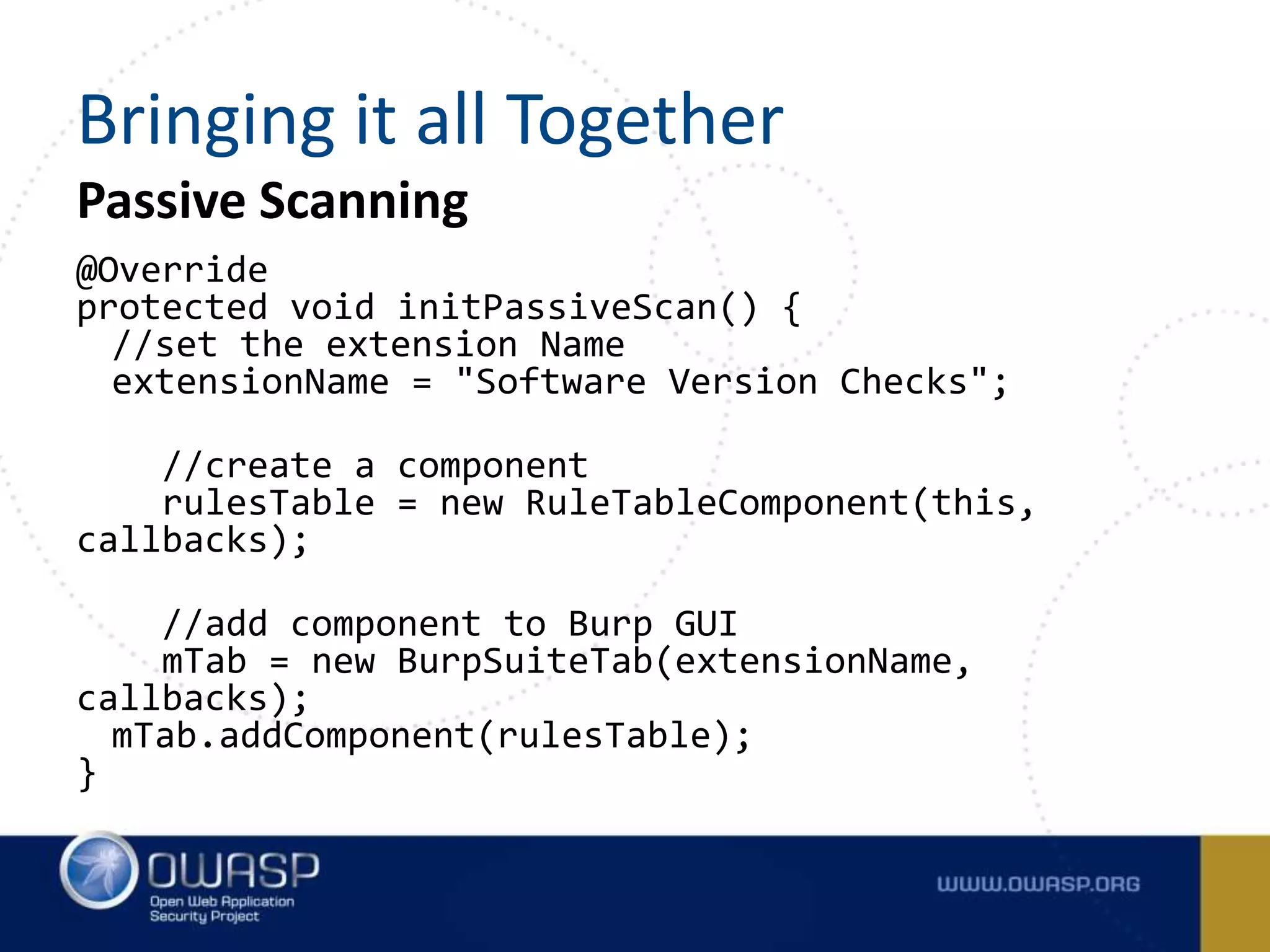 Bringing it all Together

Passive Scanning

@Override
protected void initPassiveScan() {
  //set the extension Name
  extensionName = "Software Version Checks";

    //create a component
    rulesTable = new RuleTableComponent(this,
callbacks);

    //add component to Burp GUI
    mTab = new BurpSuiteTab(extensionName,
callbacks);
  mTab.addComponent(rulesTable);
}

OWASP
Open Web Application
Security Project

WWW.OWASP.ORG